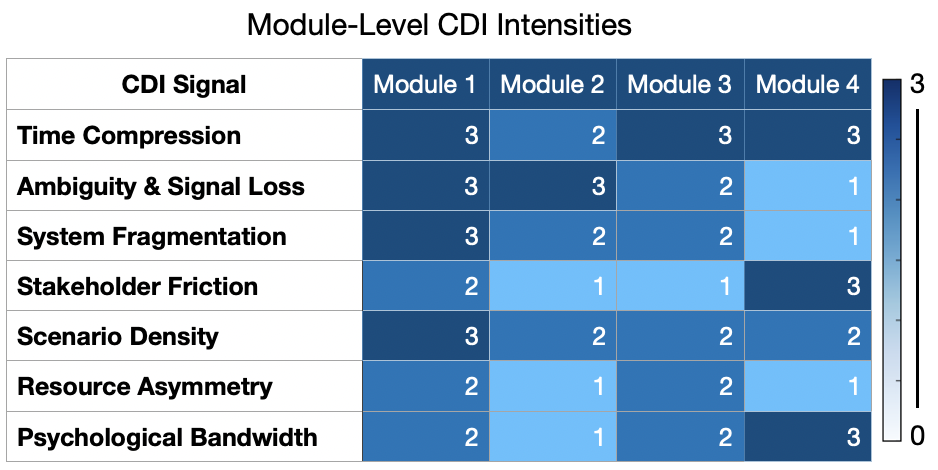 Module-Level CDI Intensities

| CDI Signal | Module 1 | Module 2 | Module 3 | Module 4 |
|---|---|---|---|---|
| Time Compression | 3 | 2 | 3 | 3 |
| Ambiguity & Signal Loss | 3 | 3 | 2 | 1 |
| System Fragmentation | 3 | 2 | 2 | 1 |
| Stakeholder Friction | 2 | 1 | 1 | 3 |
| Scenario Density | 3 | 2 | 2 | 2 |
| Resource Asymmetry | 2 | 1 | 2 | 1 |
| Psychological Bandwidth | 2 | 1 | 2 | 3 |

3

0